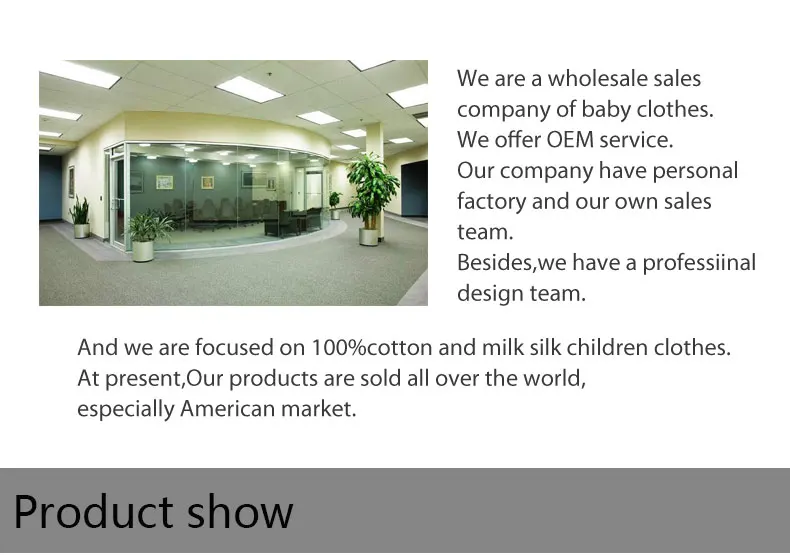 We are a wholesale sales company of baby clothes.
We offer OEM service.
Our company have personal factory and our own sales team.
Besides,we have a professiinal design team.

And we are focused on 100%cotton and milk silk children clothes.
At present,Our products are sold all over the world,
especially American market.

Product show